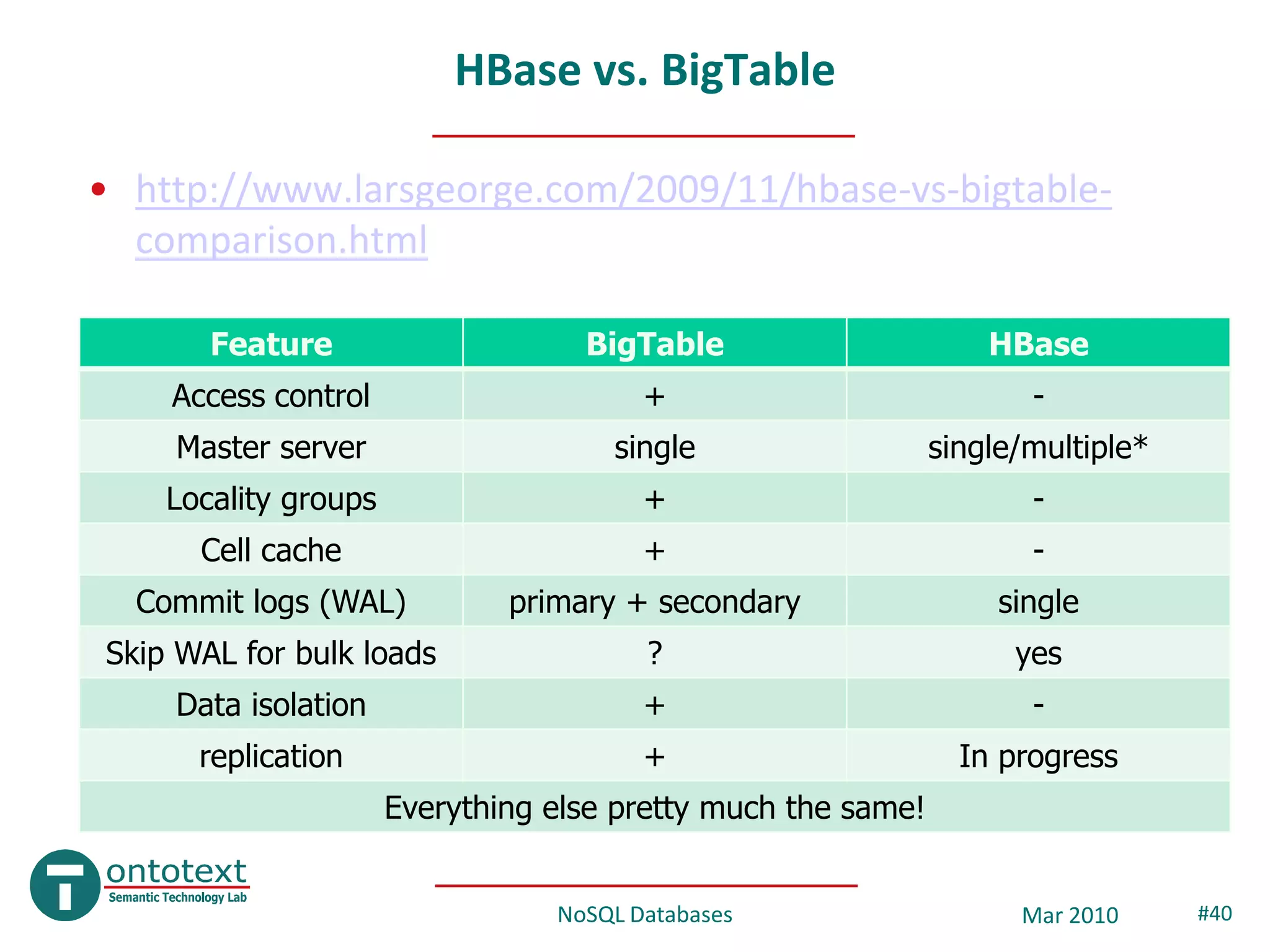 HBase vs. BigTable

• http://www.larsgeorge.com/2009/11/hbase-vs-bigtable-comparison.html

| Feature | BigTable | HBase |
|---|---|---|
| Access control | + | - |
| Master server | single | single/multiple* |
| Locality groups | + | - |
| Cell cache | + | - |
| Commit logs (WAL) | primary + secondary | single |
| Skip WAL for bulk loads | ? | yes |
| Data isolation | + | - |
| replication | + | In progress |
| Everything else pretty much the same! | | |

ontotext
Semantic Technology Lab

NoSQL Databases

Mar 2010

#40